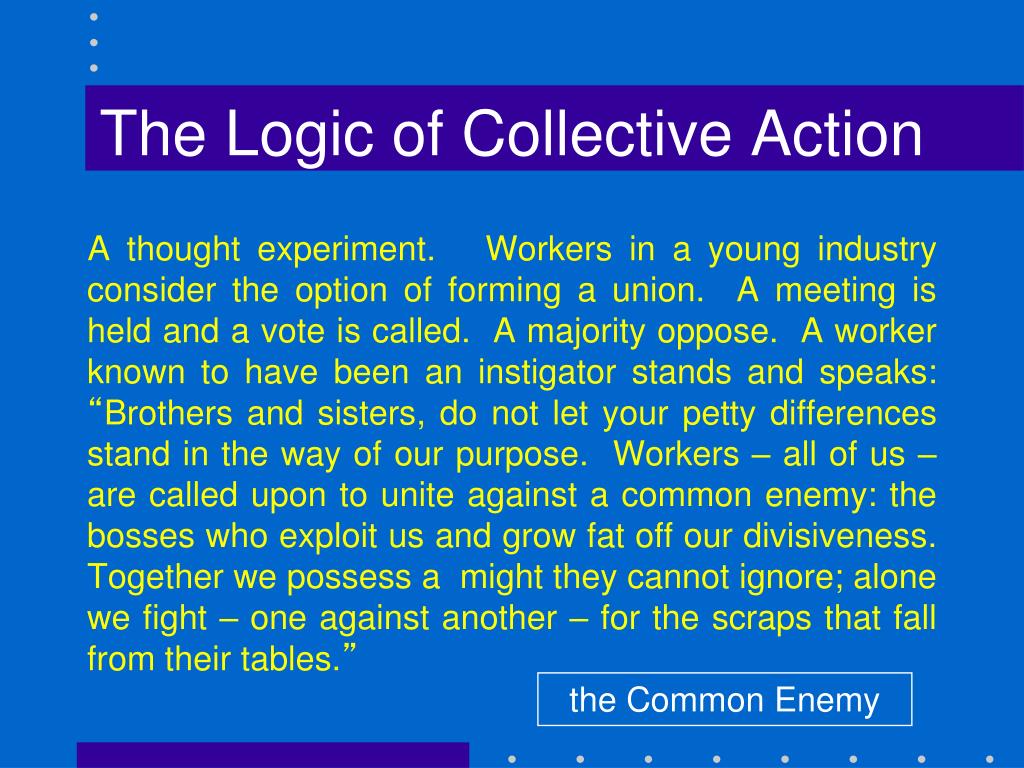 The Logic of Collective Action

A thought experiment. Workers in a young industry consider the option of forming a union. A meeting is held and a vote is called. A majority oppose. A worker known to have been an instigator stands and speaks: “Brothers and sisters, do not let your petty differences stand in the way of our purpose. Workers – all of us – are called upon to unite against a common enemy: the bosses who exploit us and grow fat off our divisiveness. Together we possess a might they cannot ignore; alone we fight – one against another – for the scraps that fall from their tables.”

the Common Enemy